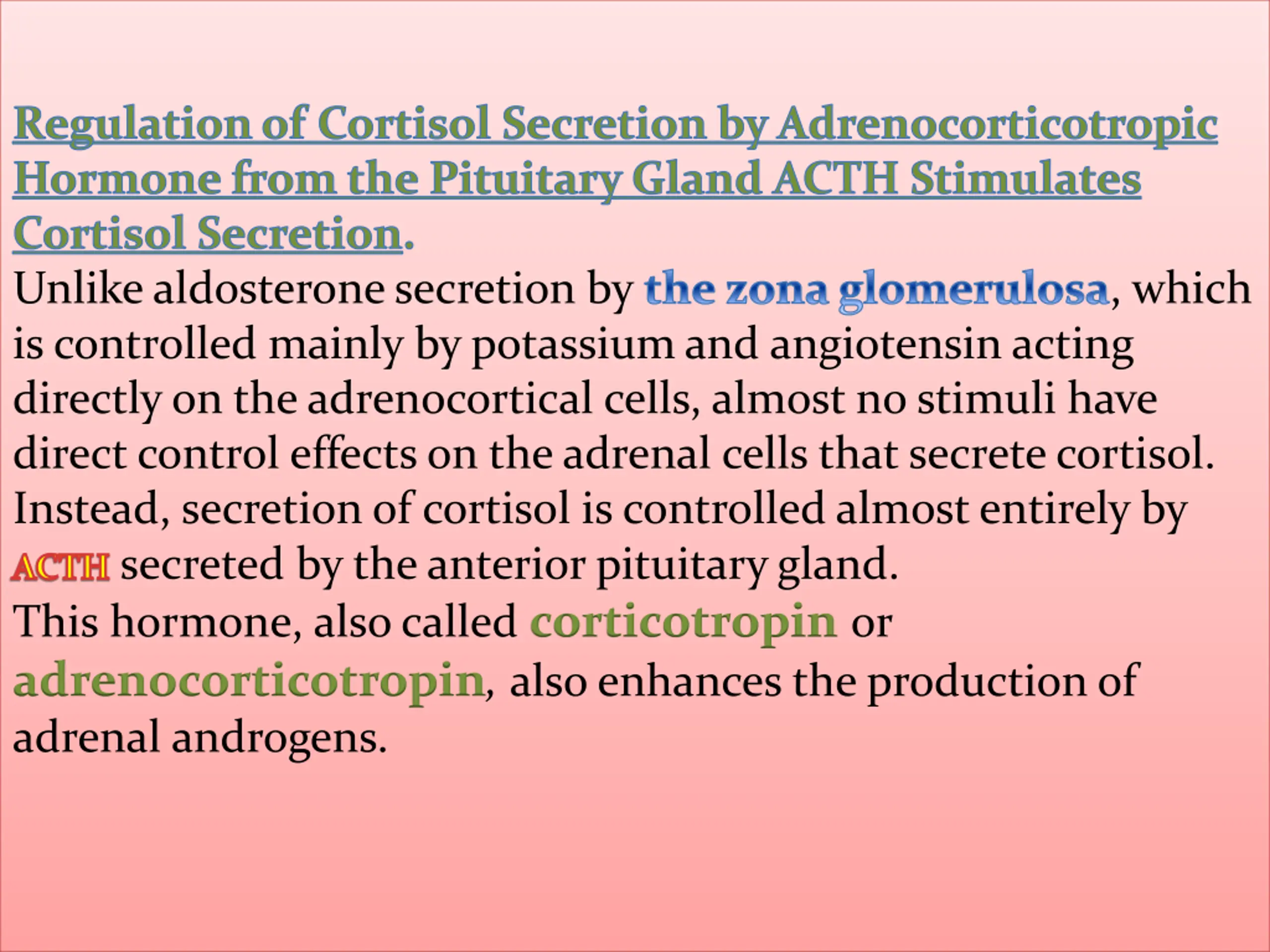 Regulation of Cortisol Secretion by Adrenocorticotropic Hormone from the Pituitary Gland ACTH Stimulates Cortisol Secretion.

Unlike aldosterone secretion by the zona glomerulosa, which is controlled mainly by potassium and angiotensin acting directly on the adrenocortical cells, almost no stimuli have direct control effects on the adrenal cells that secrete cortisol. Instead, secretion of cortisol is controlled almost entirely by ACTH secreted by the anterior pituitary gland.

This hormone, also called corticotropin or adrenocorticotropin, also enhances the production of adrenal androgens.